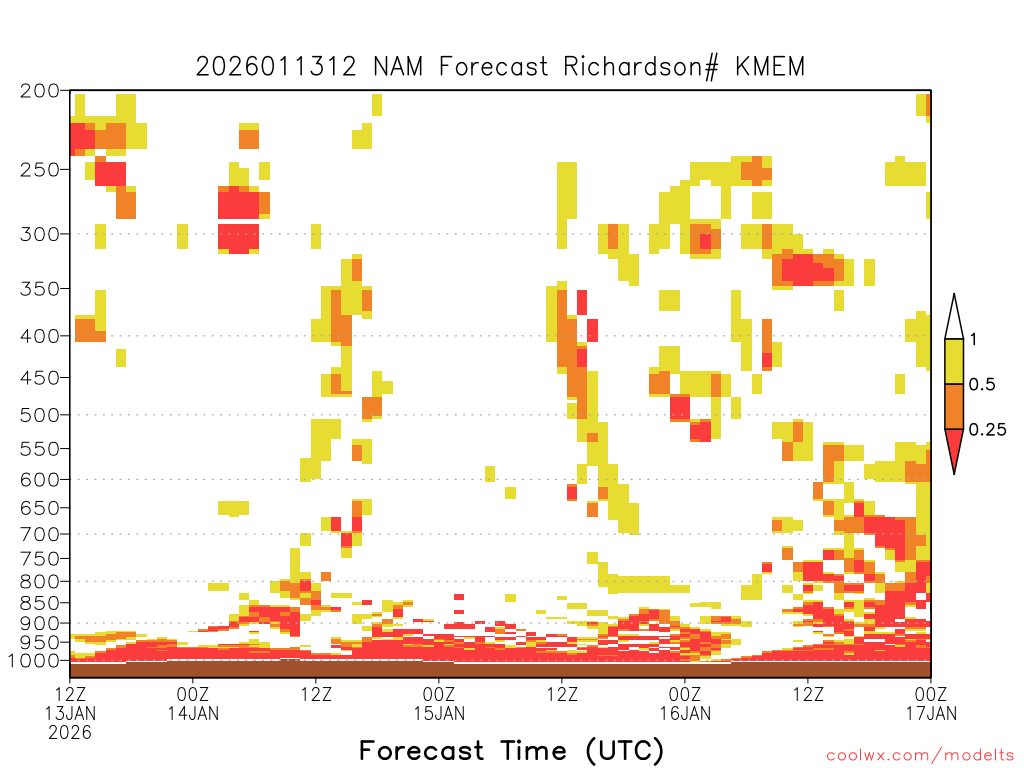 2026011312 NAM Forecast Richardson# KMEM

200
250
300
350
400
450
500
550
600
650
700
750
800
850
900
950
1000

1
0.5
0.25

12Z 13JAN 2026
00Z 14JAN
12Z
00Z 15JAN
12Z
00Z 16JAN
12Z
00Z 17JAN

Forecast Time (UTC)

coolwx.com/modelts